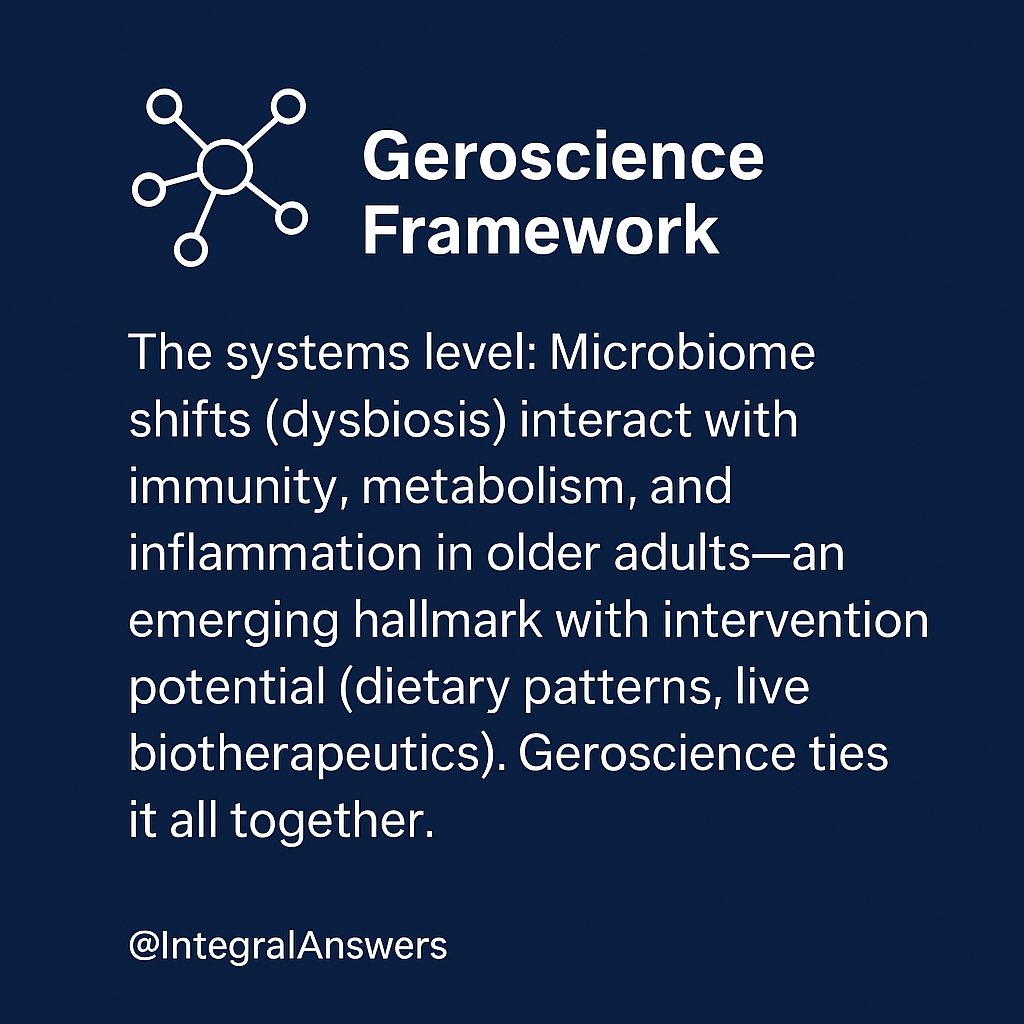 Geroscience Framework

The systems level: Microbiome shifts (dysbiosis) interact with immunity, metabolism, and inflammation in older adults—an emerging hallmark with intervention potential (dietary patterns, live biotherapeutics). Geroscience ties it all together.

@IntegralAnswers